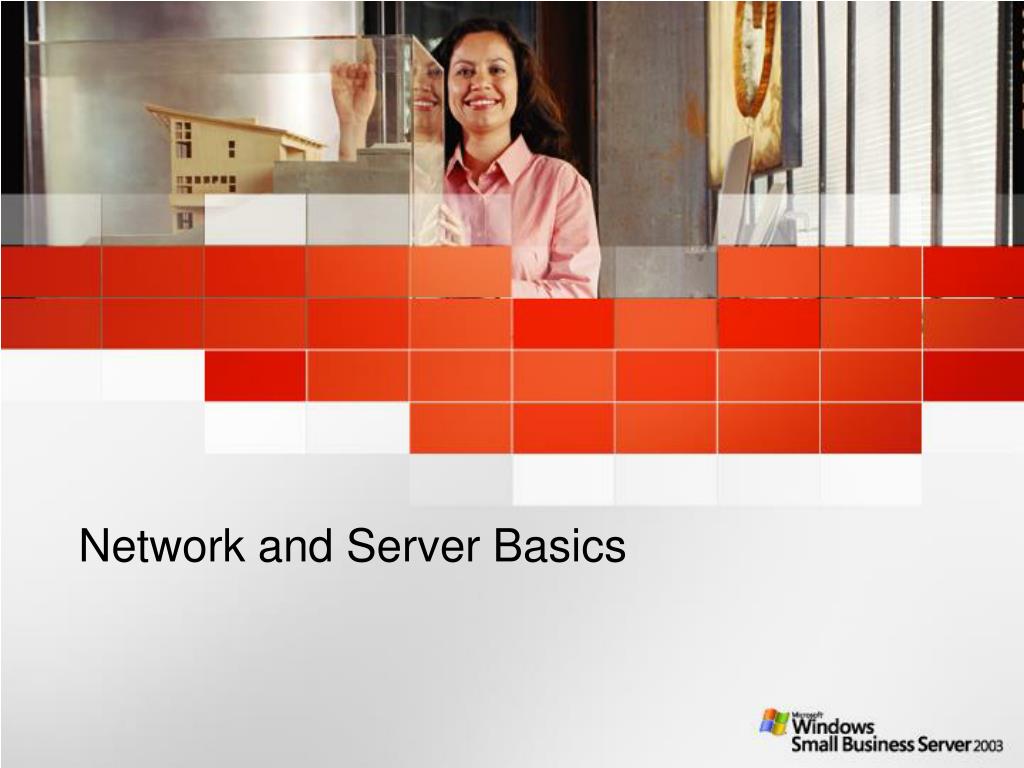 Network and Server Basics

Microsoft Windows Small Business Server 2003